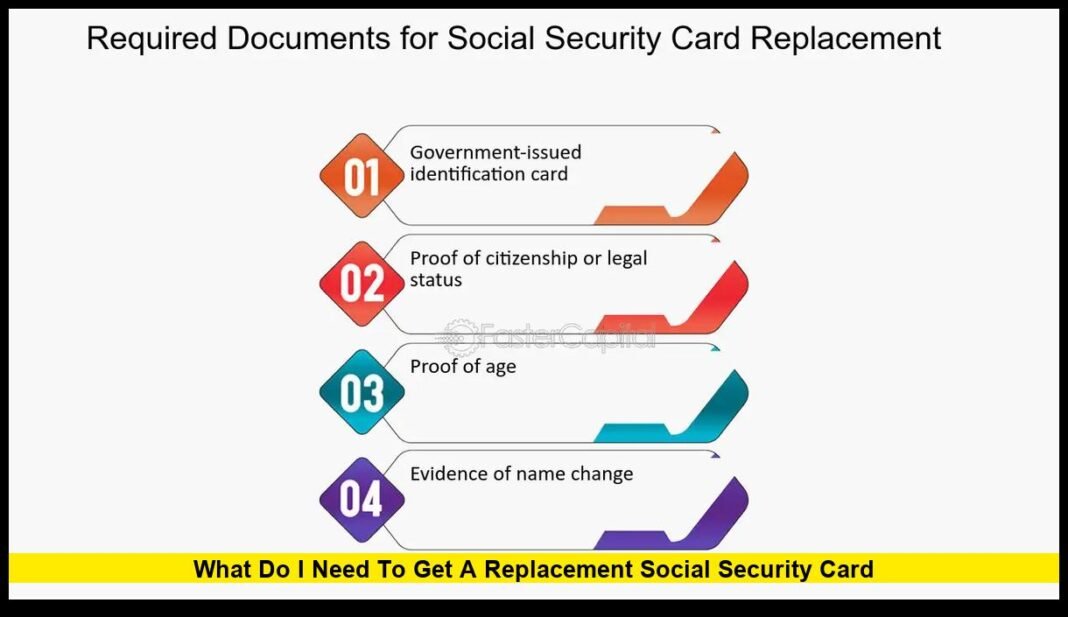 Required Documents for Social Security Card Replacement

01 Government-issued identification card

02 Proof of citizenship or legal status

FasterCapital

03 Proof of age

04 Evidence of name change

What Do I Need To Get A Replacement Social Security Card